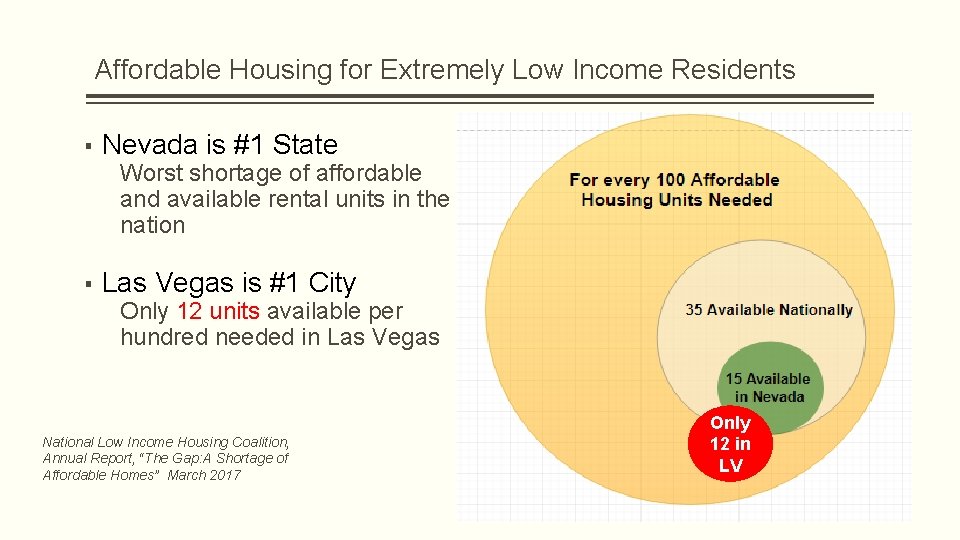 Affordable Housing for Extremely Low Income Residents

▪ Nevada is #1 State

Worst shortage of affordable and available rental units in the nation

▪ Las Vegas is #1 City

Only 12 units available per hundred needed in Las Vegas

National Low Income Housing Coalition, Annual Report, "The Gap:A Shortage of Affordable Homes" March 2017

For every 100 Affordable Housing Units Needed

35 Available Nationally

15 Available in Nevada

Only 12 in LV